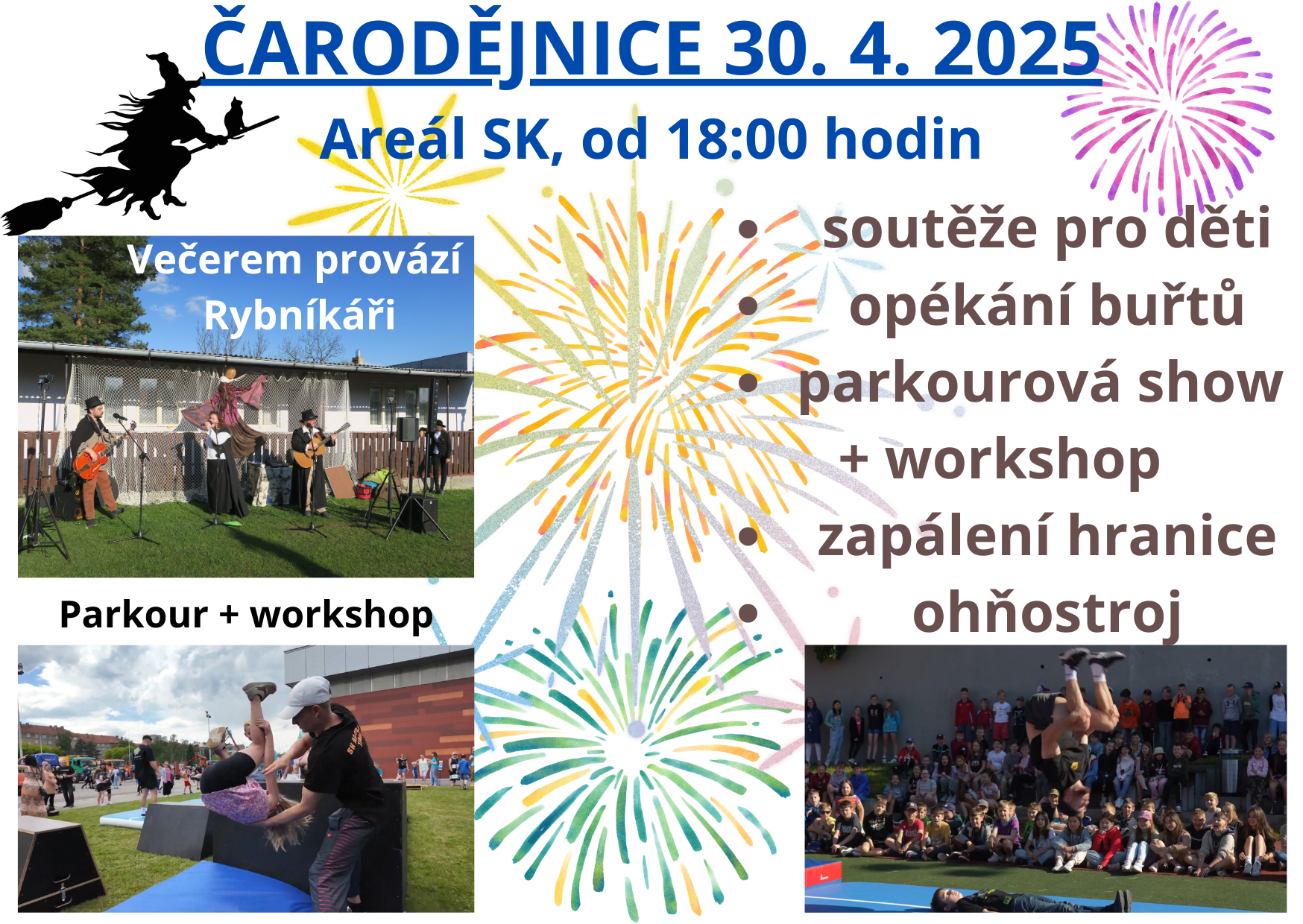 ČARODĚJNICE 30. 4. 2025

Areál SK, od 18:00 hodin

Večerem provází Rybníkáři

- soutěže pro děti
- opékání buřtů
- parkourová show + workshop
- zapálení hranice
- ohňostroj

Parkour + workshop